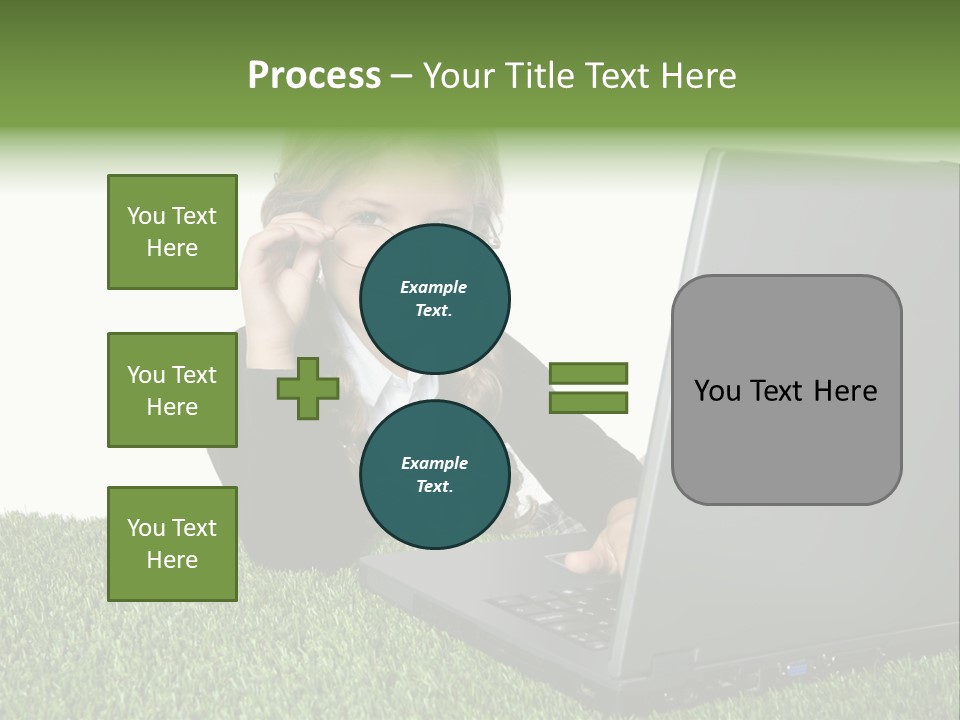 Process – Your Title Text Here

You Text Here

You Text Here

You Text Here

Example Text.

Example Text.

You Text Here